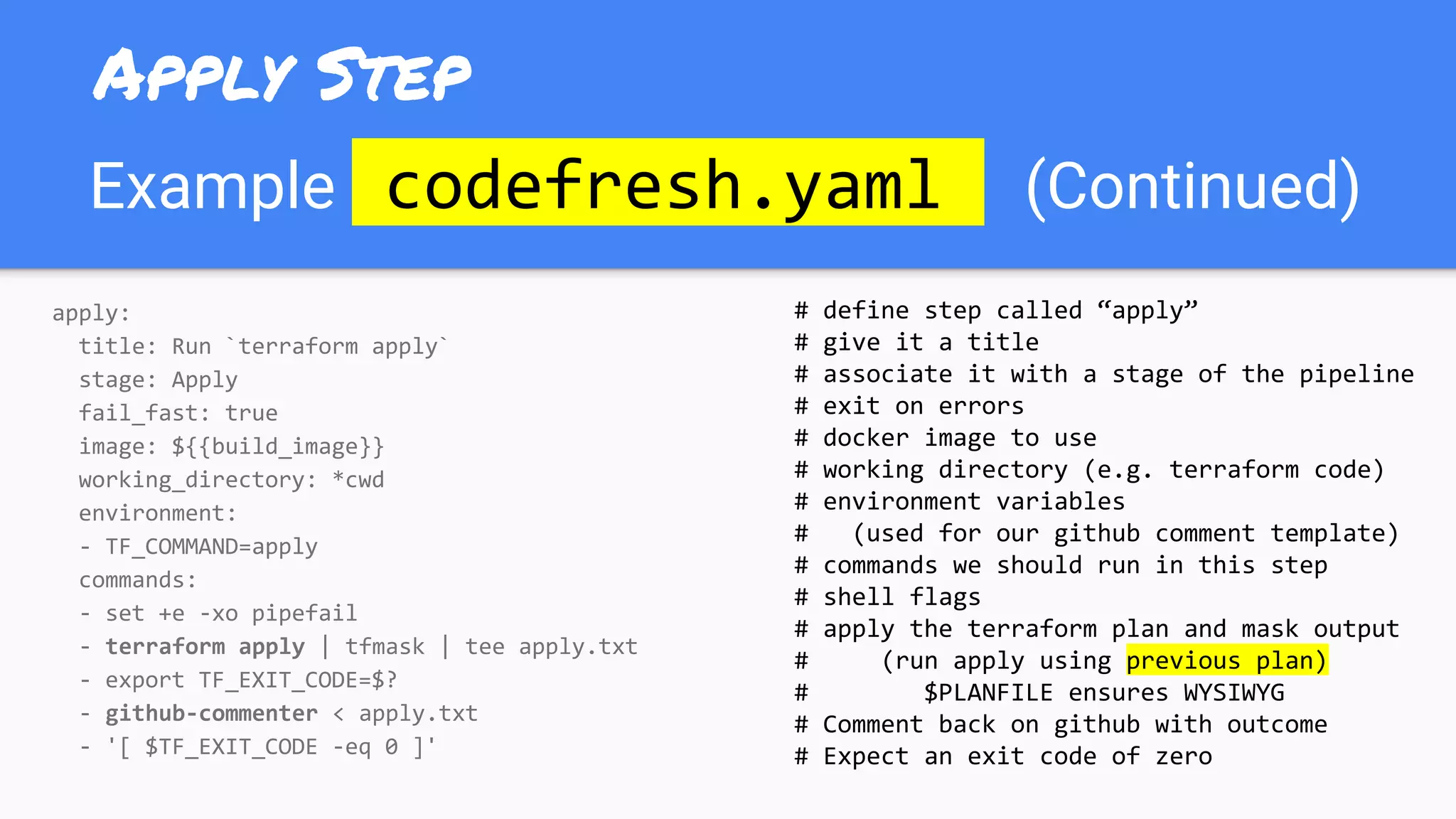 APPLY STEP

Example codefresh.yaml (Continued)

apply:
  title: Run `terraform apply`
  stage: Apply
  fail_fast: true
  image: ${{build_image}}
  working_directory: *cwd
  environment:
  - TF_COMMAND=apply
  commands:
  - set +e -xo pipefail
  - terraform apply | tfmask | tee apply.txt
  - export TF_EXIT_CODE=$?
  - github-commenter < apply.txt
  - '[ $TF_EXIT_CODE -eq 0 ]'

# define step called “apply”
# give it a title
# associate it with a stage of the pipeline
# exit on errors
# docker image to use
# working directory (e.g. terraform code)
# environment variables
#   (used for our github comment template)
# commands we should run in this step
# shell flags
# apply the terraform plan and mask output
#     (run apply using previous plan)
#        $PLANFILE ensures WYSIWYG
# Comment back on github with outcome
# Expect an exit code of zero